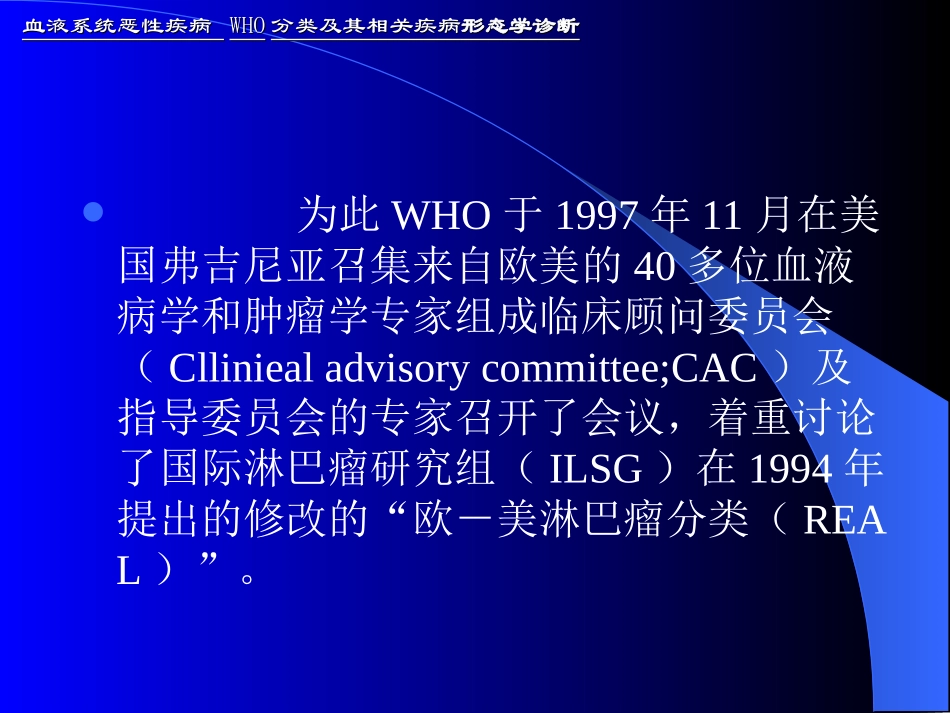 血液系统恶性疾病 WHO 分类及其相关疾病形态学诊断

为此 WHO 于 1997 年 11 月在美国弗吉尼亚召集来自欧美的 40 多位血液病学和肿瘤学专家组成临床顾问委员会（ Cllinieal advisory committee;CAC ）及指导委员会的专家召开了会议，着重讨论了国际淋巴瘤研究组（ ILSG ）在 1994 年提出的修改的“欧－美淋巴瘤分类（ REAL ）”。